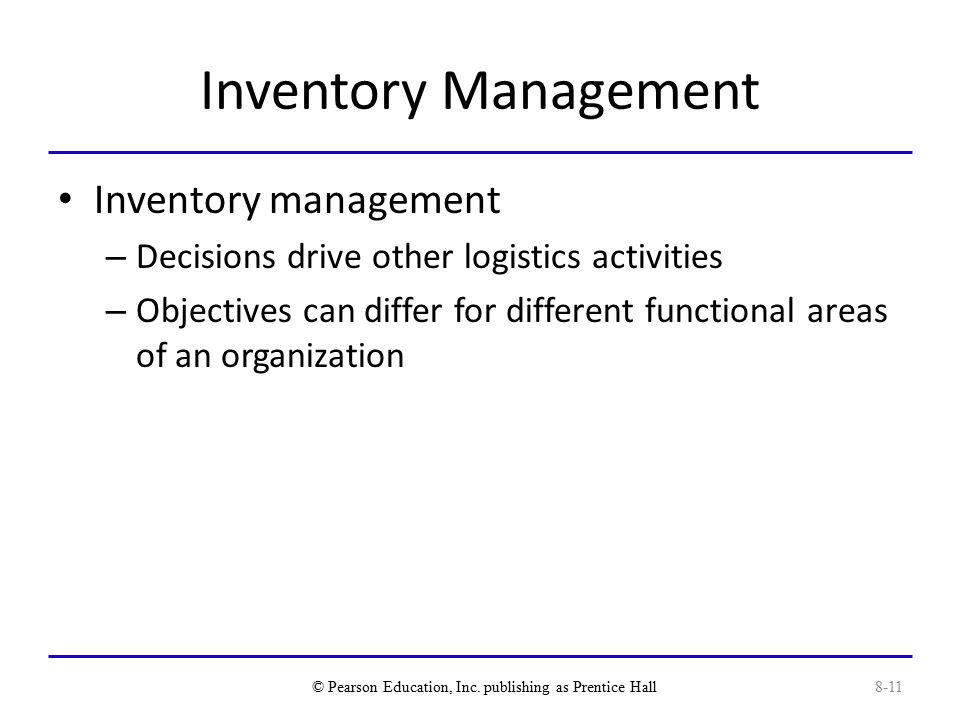 Inventory Management

• Inventory management
– Decisions drive other logistics activities
– Objectives can differ for different functional areas of an organization

© Pearson Education, Inc. publishing as Prentice Hall

8-11